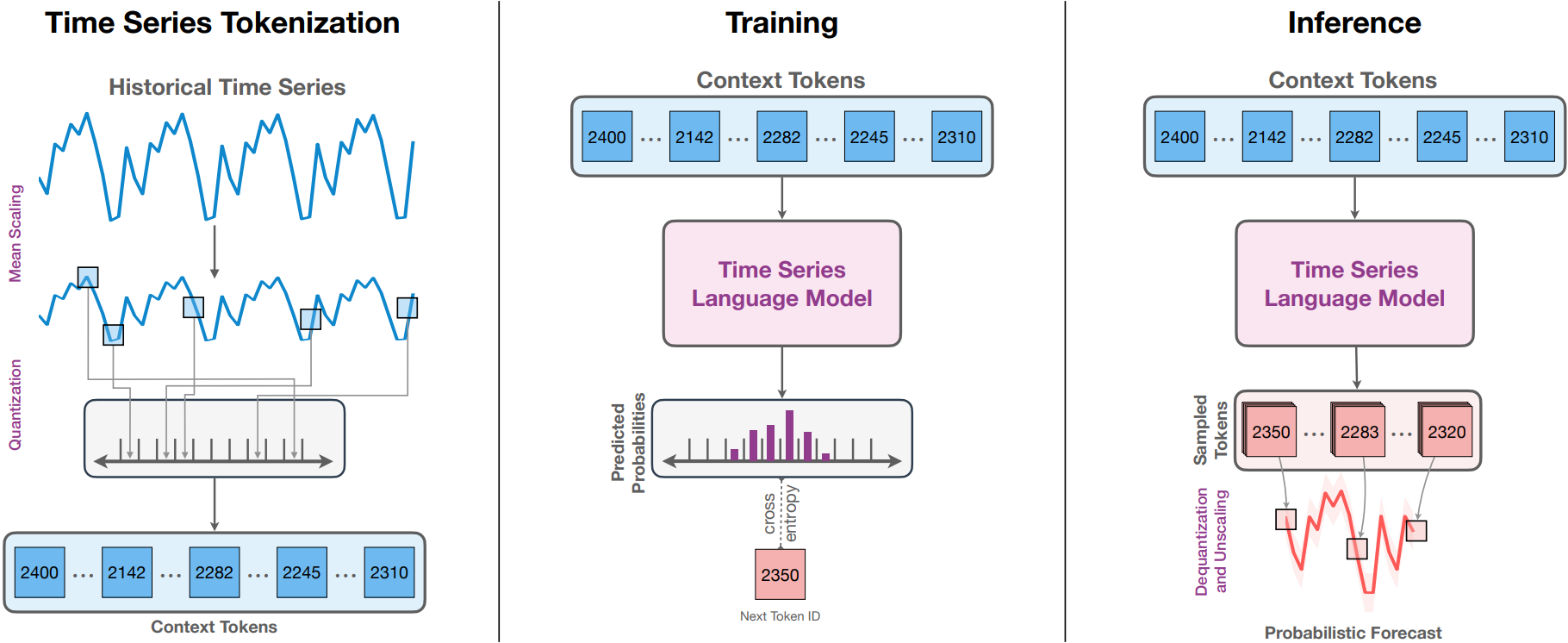 Time Series Tokenization

Historical Time Series

Mean Scaling

Quantization

2400 ... 2142 ... 2282 ... 2245 ... 2310

Context Tokens

Training

Context Tokens

2400 ... 2142 ... 2282 ... 2245 ... 2310

Time Series Language Model

Predicted Probabilities

cross entropy

2350

Next Token ID

Inference

Context Tokens

2400 ... 2142 ... 2282 ... 2245 ... 2310

Time Series Language Model

Sampled Tokens

2350 ... 2283 ... 2320

Dequantization and Unscaling

Probabilistic Forecast